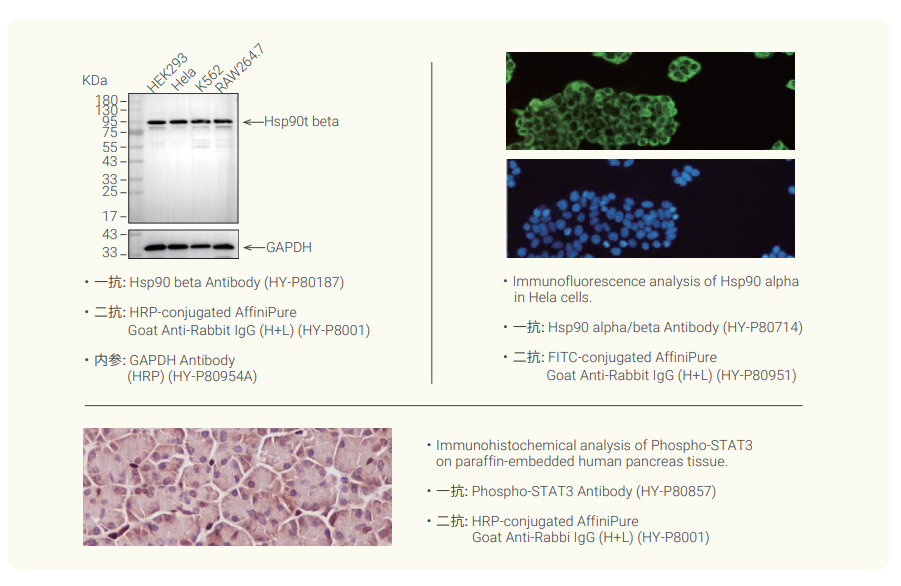 KDa

HEK293
Hela
K562
RAW264.7

180
130
95
75
55
43
33
25
17

Hsp90t beta

43
33

GAPDH

• 一抗: Hsp90 beta Antibody (HY-P80187)

• 二抗: HRP-conjugated AffiniPure Goat Anti-Rabbit IgG (H+L) (HY-P8001)

• 内参: GAPDH Antibody (HRP) (HY-P80954A)

• Immunofluorescence analysis of Hsp90 alpha in Hela cells.

• 一抗: Hsp90 alpha/beta Antibody (HY-P80714)

• 二抗: FITC-conjugated AffiniPure Goat Anti-Rabbit IgG (H+L) (HY-P80951)

• Immunohistochemical analysis of Phospho-STAT3 on paraffin-embedded human pancreas tissue.

• 一抗: Phospho-STAT3 Antibody (HY-P80857)

• 二抗: HRP-conjugated AffiniPure Goat Anti-Rabbi IgG (H+L) (HY-P8001)